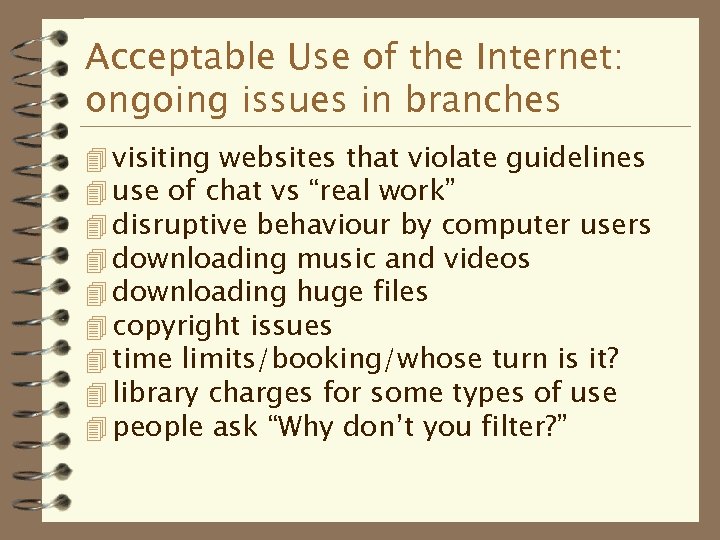 Acceptable Use of the Internet: ongoing issues in branches

visiting websites that violate guidelines
use of chat vs “real work”
disruptive behaviour by computer users
downloading music and videos
downloading huge files
copyright issues
time limits/booking/whose turn is it?
library charges for some types of use
people ask “Why don’t you filter?”